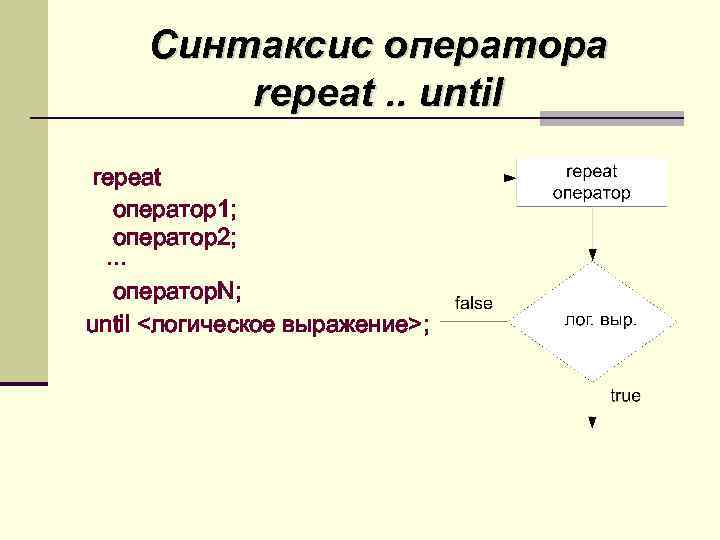 Синтаксис оператора repeat .. until

repeat
оператор1;
оператор2;
...
операторN;
until <логическое выражение>;

repeat
оператор

false

лог. выр.

true